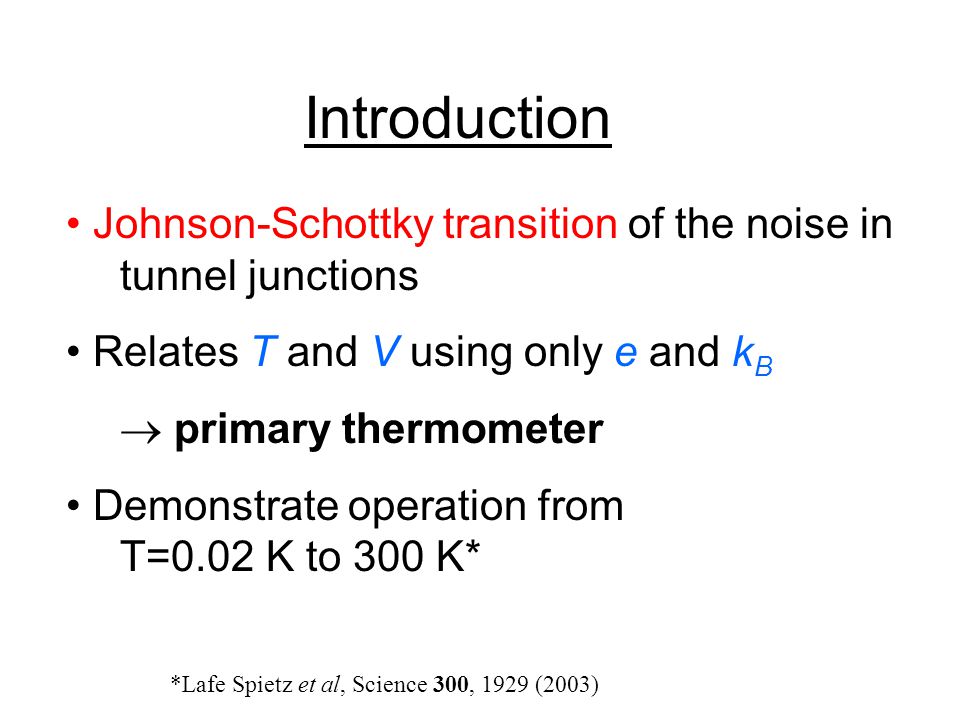 Introduction

• Johnson-Schottky transition of the noise in tunnel junctions

• Relates $T$ and $V$ using only $e$ and $k_B$

$\rightarrow$ primary thermometer

• Demonstrate operation from T=0.02 K to 300 K*

*Lafe Spietz et al, Science 300, 1929 (2003)